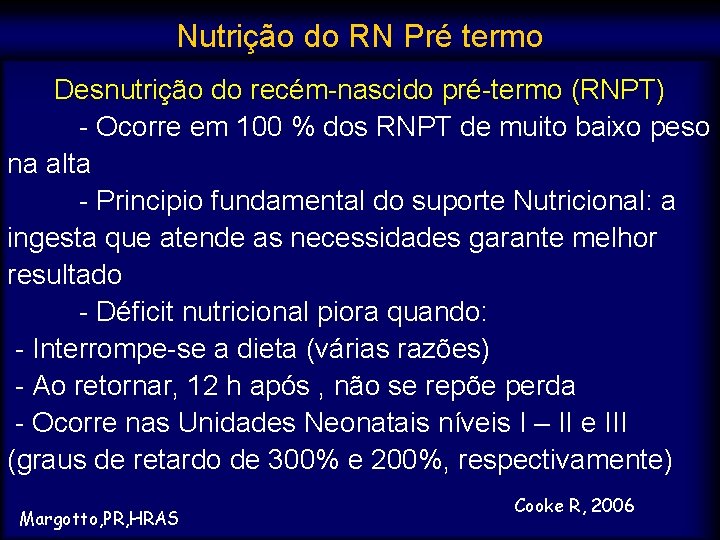 Nutrição do RN Pré termo

Desnutrição do recém-nascido pré-termo (RNPT)

- Ocorre em 100 % dos RNPT de muito baixo peso na alta

- Principio fundamental do suporte Nutricional: a ingesta que atende as necessidades garante melhor resultado

- Déficit nutricional piora quando:

- Interrompe-se a dieta (várias razões)

- Ao retornar, 12 h após , não se repõe perda

- Ocorre nas Unidades Neonatais níveis I – II e III (graus de retardo de 300% e 200%, respectivamente)

Cooke R, 2006

Margotto,PR,HRAS